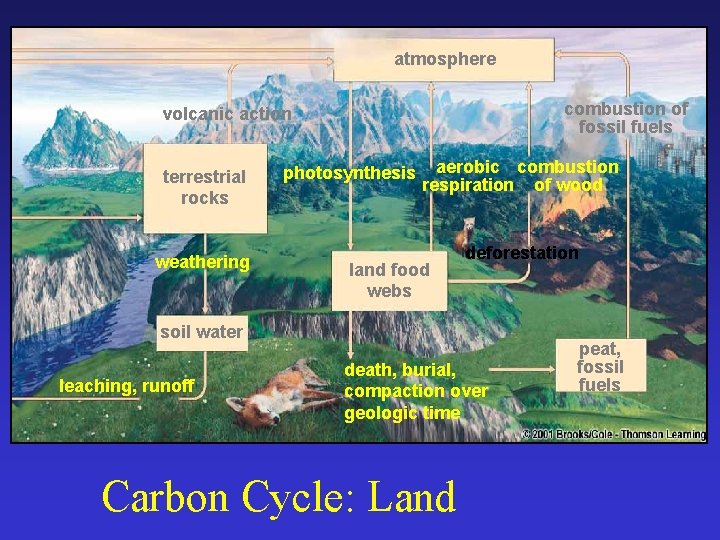 atmosphere

volcanic action

combustion of fossil fuels

terrestrial rocks

photosynthesis

aerobic respiration

combustion of wood

deforestation

weathering

land food webs

soil water

leaching, runoff

death, burial, compaction over geologic time

peat, fossil fuels

© 2001 Brooks/Cole - Thomson Learning

Carbon Cycle: Land